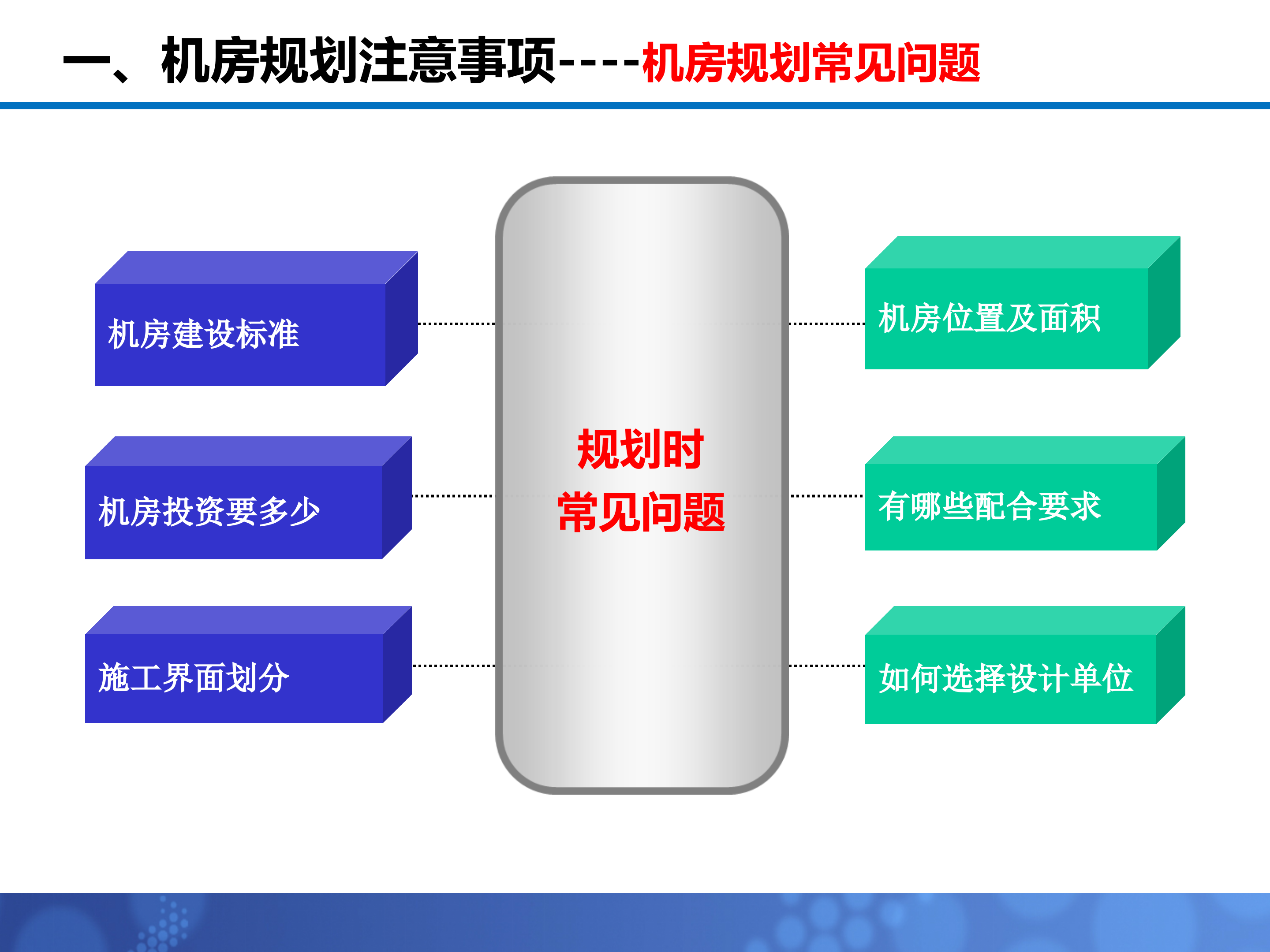 一、机房规划注意事项----机房规划常见问题

机房建设标准

机房投资要多少

施工界面划分

规划时
常见问题

机房位置及面积

有哪些配合要求

如何选择设计单位